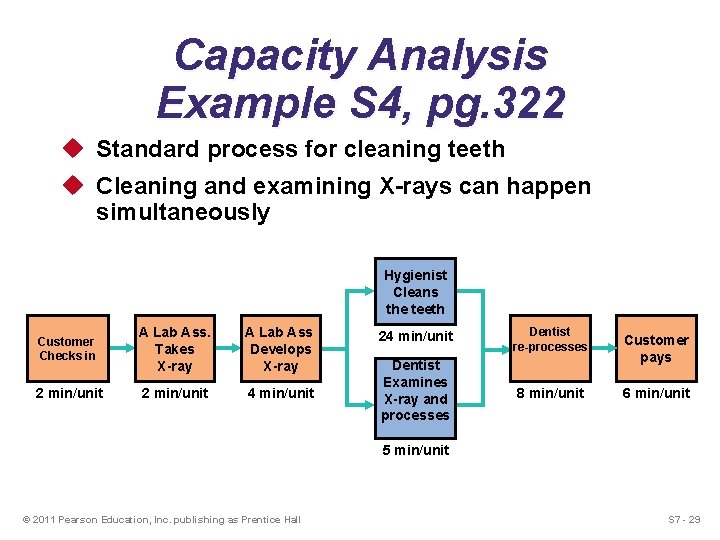 Capacity Analysis
Example S4, pg.322

Standard process for cleaning teeth

Cleaning and examining X-rays can happen simultaneously

Customer Checks in

2 min/unit

A Lab Ass. Takes X-ray

2 min/unit

A Lab Ass Develops X-ray

4 min/unit

Hygienist Cleans the teeth

24 min/unit

Dentist Examines X-ray and processes

5 min/unit

Dentist re-processes

8 min/unit

Customer pays

6 min/unit

© 2011 Pearson Education, Inc. publishing as Prentice Hall

S7 - 29